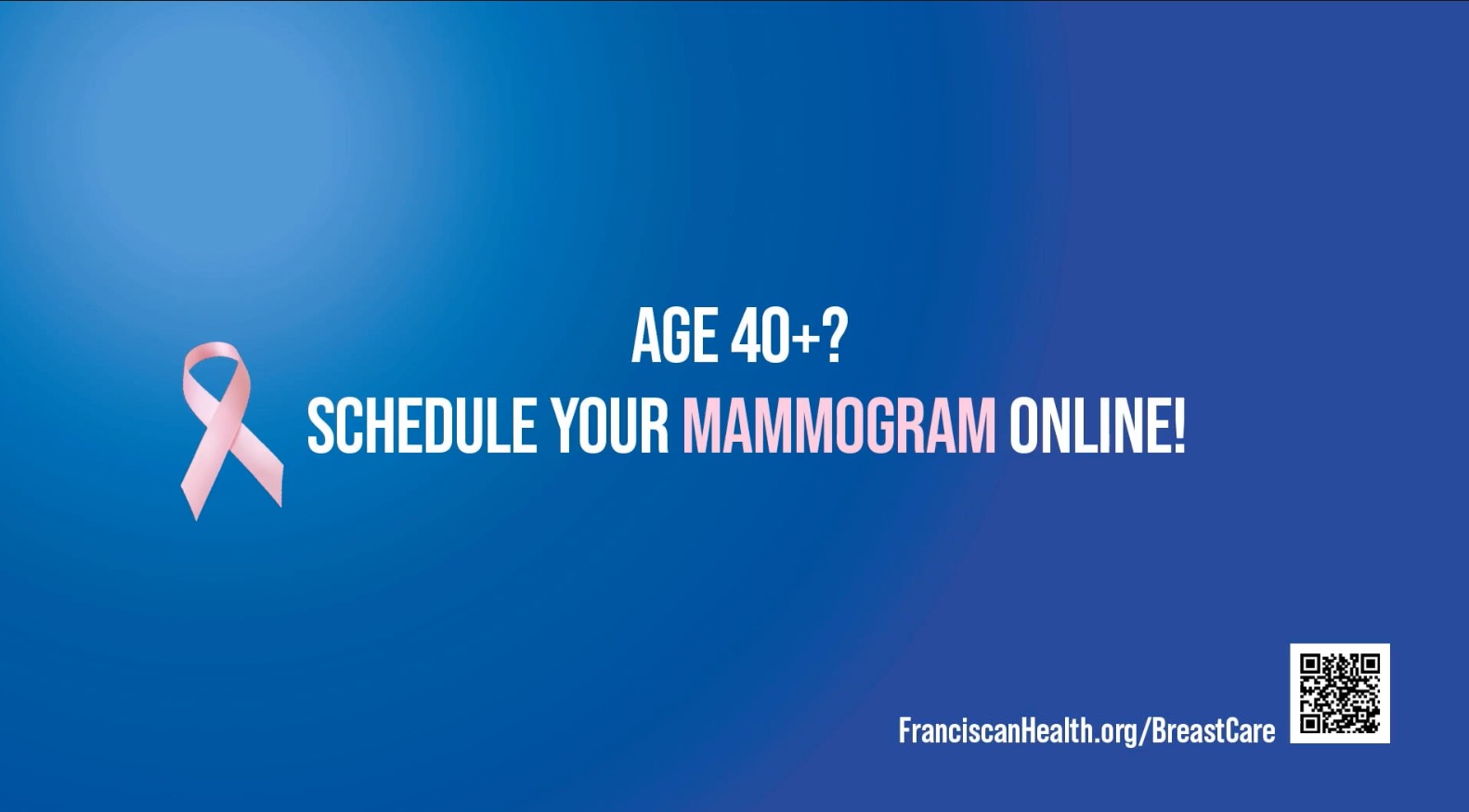 AGE 40+?
SCHEDULE YOUR MAMMOGRAM ONLINE!

FranciscanHealth.org/BreastCare